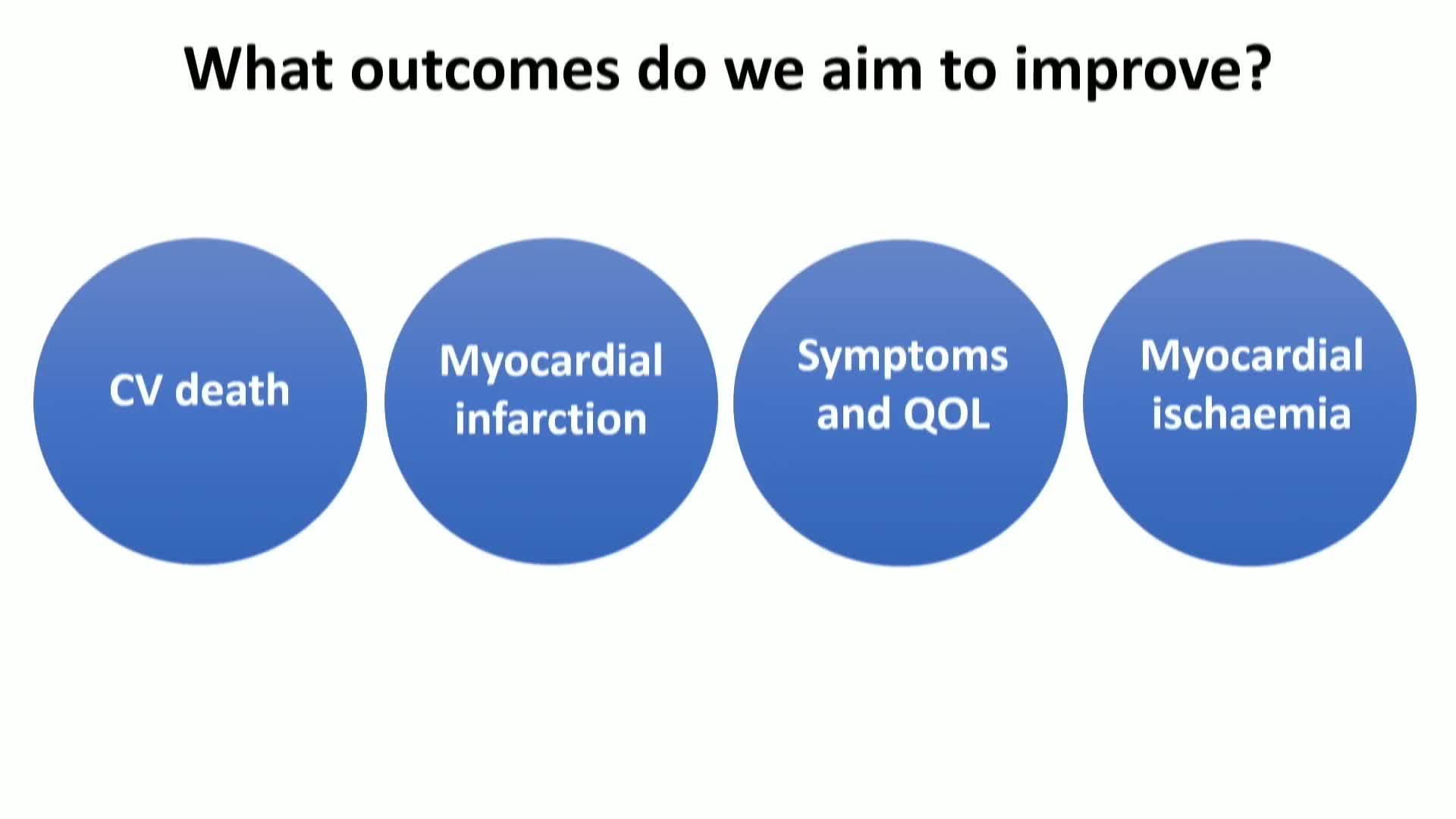 What outcomes do we aim to improve?

CV death

Myocardial infarction

Symptoms and QOL

Myocardial ischaemia